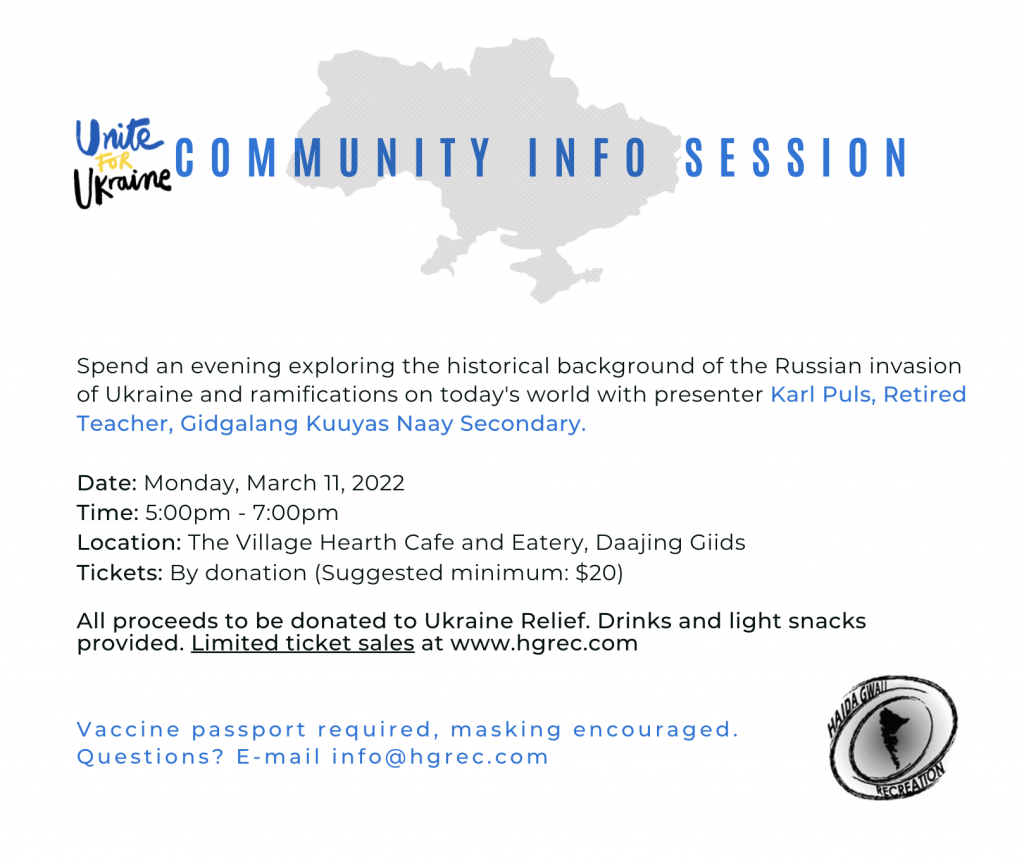 Unite FOR Ukraine

COMMUNITY INFO SESSION

Spend an evening exploring the historical background of the Russian invasion of Ukraine and ramifications on today's world with presenter Karl Puls, Retired Teacher, Gidgalang Kuuyas Naay Secondary.

Date: Monday, March 11, 2022
Time: 5:00pm - 7:00pm
Location: The Village Hearth Cafe and Eatery, Daajing Giids
Tickets: By donation (Suggested minimum: $20)

All proceeds to be donated to Ukraine Relief. Drinks and light snacks provided. Limited ticket sales at www.hgrec.com

Vaccine passport required, masking encouraged.
Questions? E-mail info@hgrec.com

HAIDA GWAII RECREATION